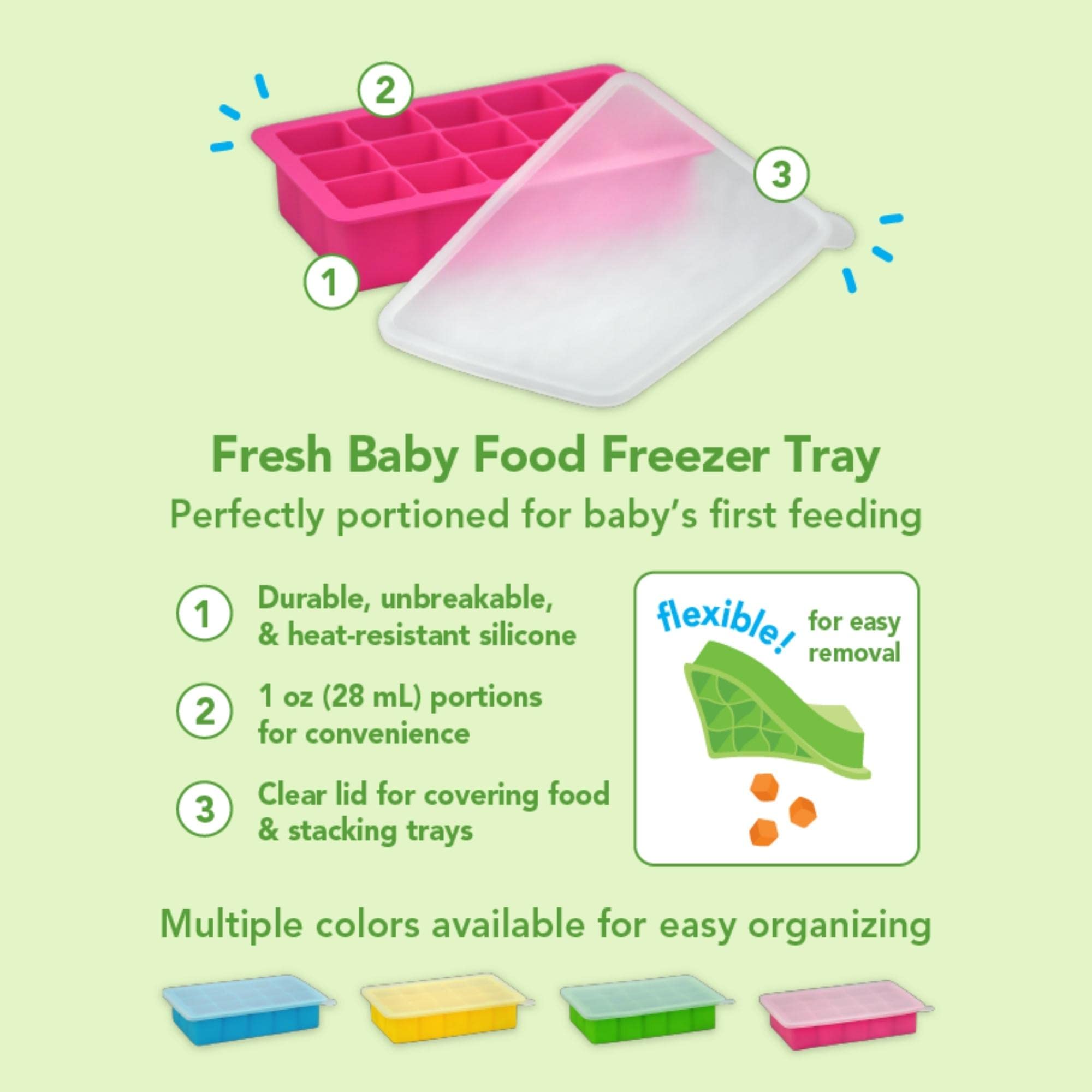 2

3

1

Fresh Baby Food Freezer Tray

Perfectly portioned for baby's first feeding

1 Durable, unbreakable, & heat-resistant silicone

2 1 oz (28 mL) portions for convenience

3 Clear lid for covering food & stacking trays

flexible! for easy removal

Multiple colors available for easy organizing